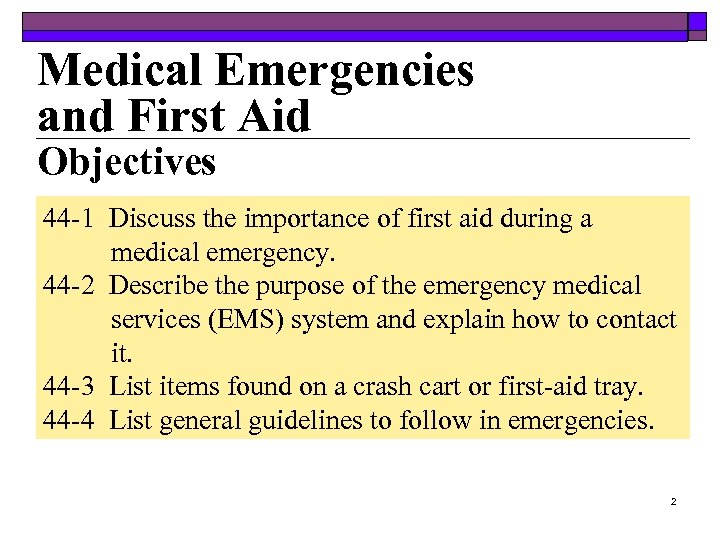 Medical Emergencies and First Aid
Objectives

44-1 Discuss the importance of first aid during a medical emergency.
44-2 Describe the purpose of the emergency medical services (EMS) system and explain how to contact it.
44-3 List items found on a crash cart or first-aid tray.
44-4 List general guidelines to follow in emergencies.

2